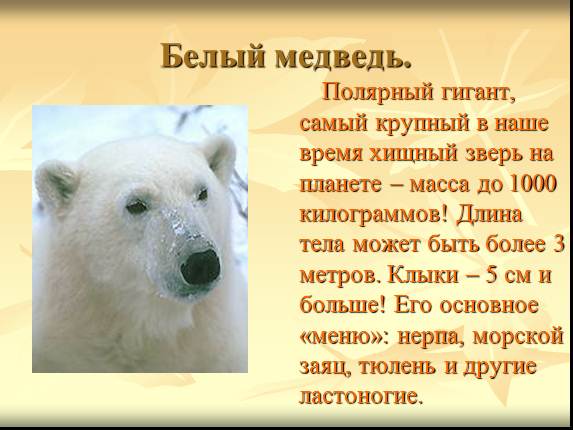 Белый медведь.

Полярный гигант, самый крупный в наше время хищный зверь на планете – масса до 1000 килограммов! Длина тела может быть более 3 метров. Клыки – 5 см и больше! Его основное «меню»: нерпа, морской заяц, тюлень и другие ластоногие.